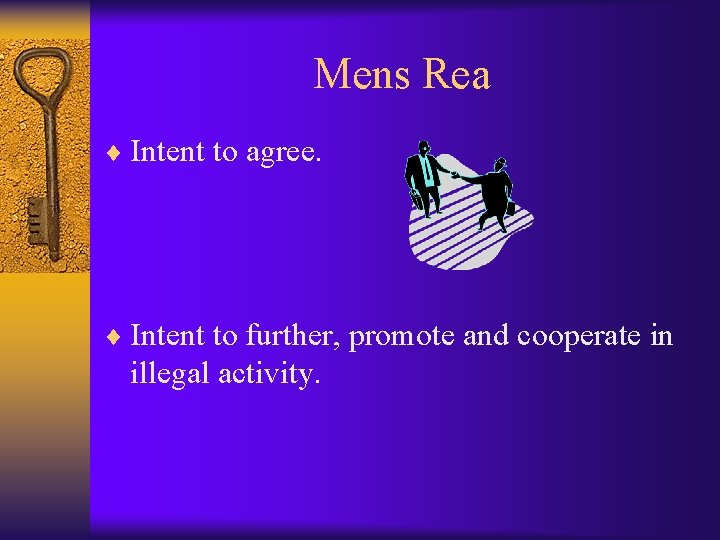 Mens Rea

♦ Intent to agree.

♦ Intent to further, promote and cooperate in illegal activity.